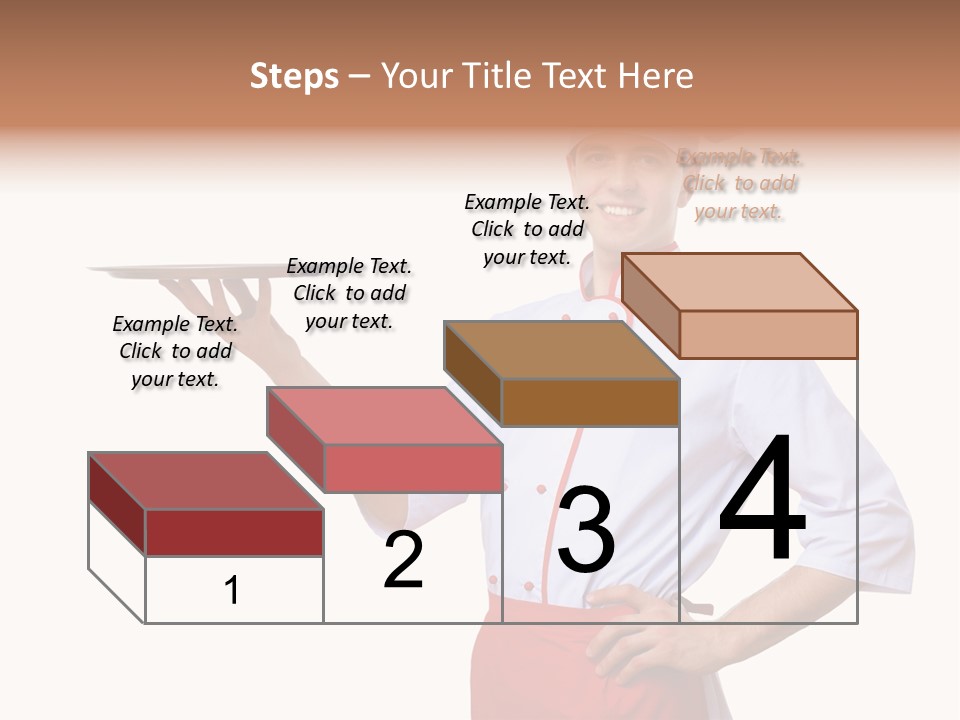 Steps – Your Title Text Here

Example Text. Click to add your text.

Example Text. Click to add your text.

Example Text. Click to add your text.

Example Text. Click to add your text.

1

2

3

4